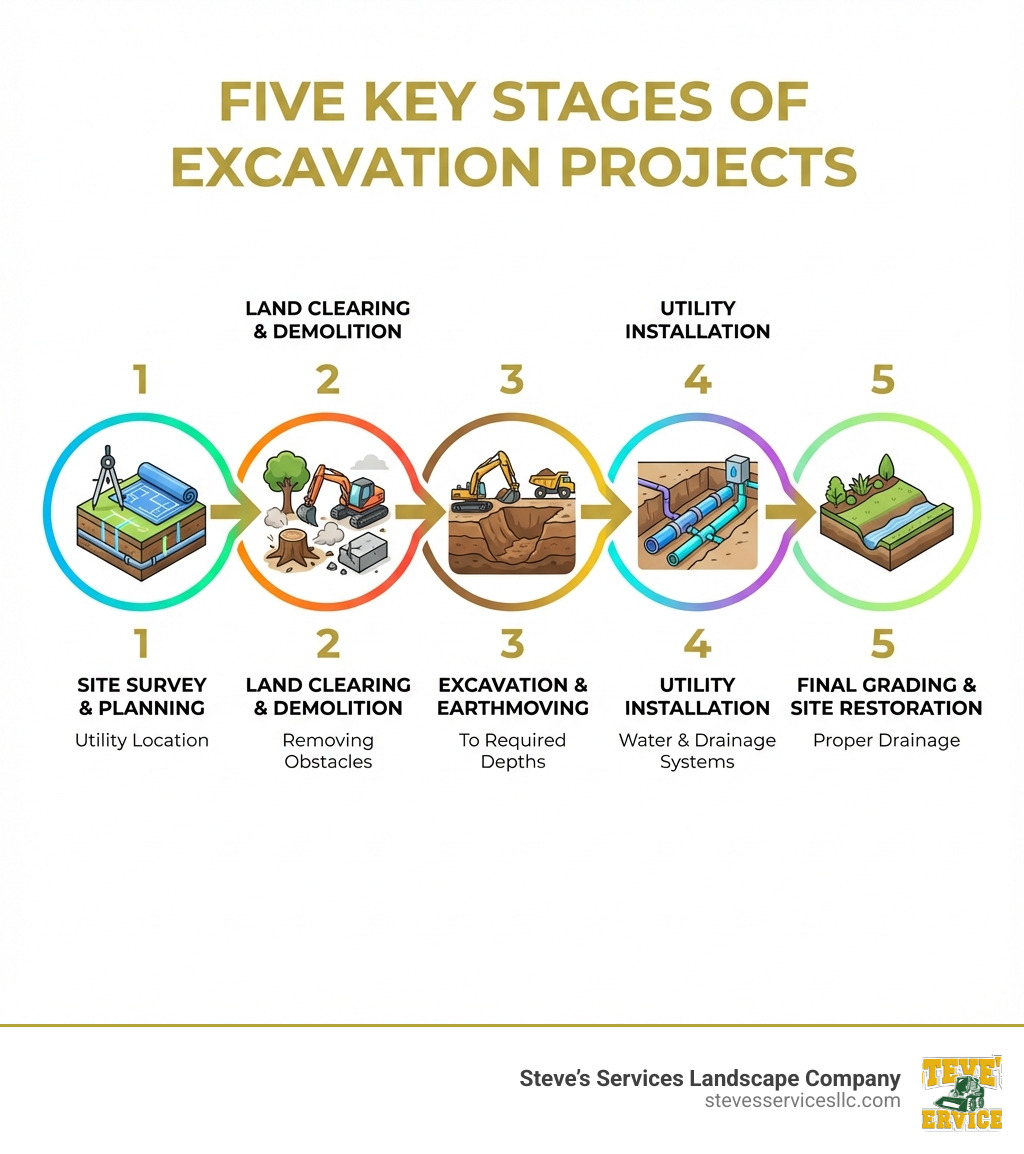 FIVE KEY STAGES OF EXCAVATION PROJECTS

LAND CLEARING & DEMOLITION

UTILITY INSTALLATION

1

2

3

4

5

1
SITE SURVEY & PLANNING
Utility Location

2
LAND CLEARING & DEMOLITION
Removing Obstacles

3
EXCAVATION & EARTHMOVING
To Required Depths

4
UTILITY INSTALLATION
Water & Drainage Systems

5
FINAL GRADING & SITE RESTORATION
Proper Drainage

Steve's Services Landscape Company
stevesservicesllc.com

TEVE'
ERVICE